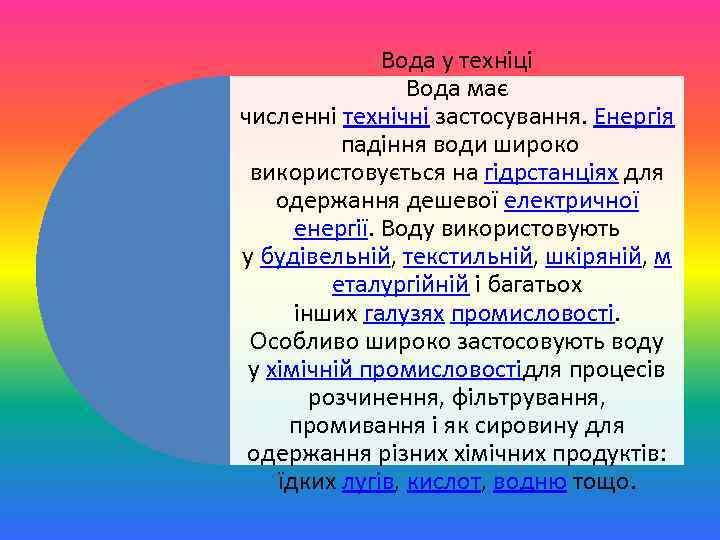 Вода у техніці

Вода має численні технічні застосування. Енергія падіння води широко використовується на гідрстанціях для одержання дешевої електричної енергії. Воду використовують у будівельній, текстильній, шкіряній, металургійній і багатьох інших галузях промисловості. Особливо широко застосовують воду у хімічній промисловостідля процесів розчинення, фільтрування, промивання і як сировину для одержання різних хімічних продуктів: їдких лугів, кислот, водню тощо.